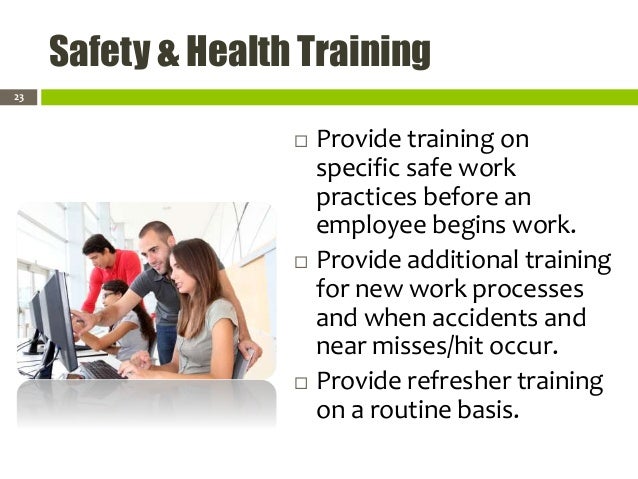 Safety & Health Training

23

□ Provide training on specific safe work practices before an employee begins work.

□ Provide additional training for new work processes and when accidents and near misses/hit occur.

□ Provide refresher training on a routine basis.